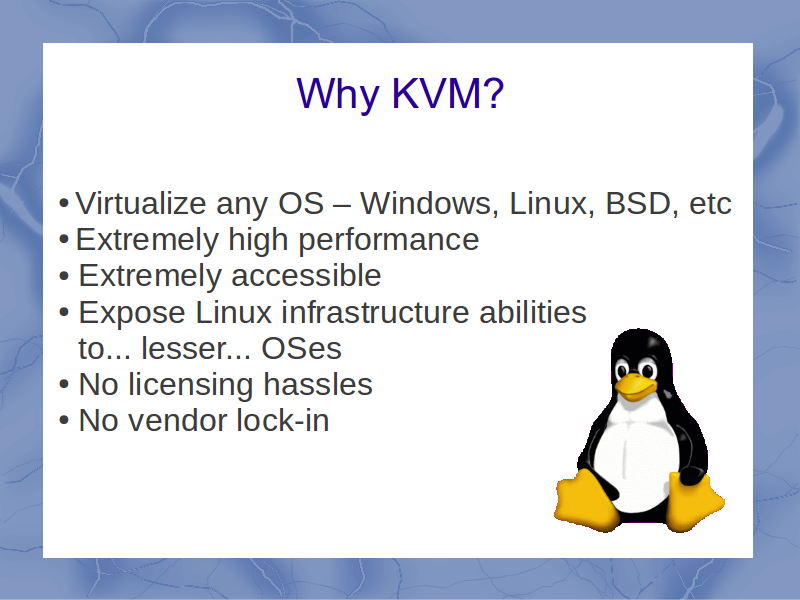 Why KVM?

• Virtualize any OS – Windows, Linux, BSD, etc
• Extremely high performance
• Extremely accessible
• Expose Linux infrastructure abilities to... lesser... OSes
• No licensing hassles
• No vendor lock-in